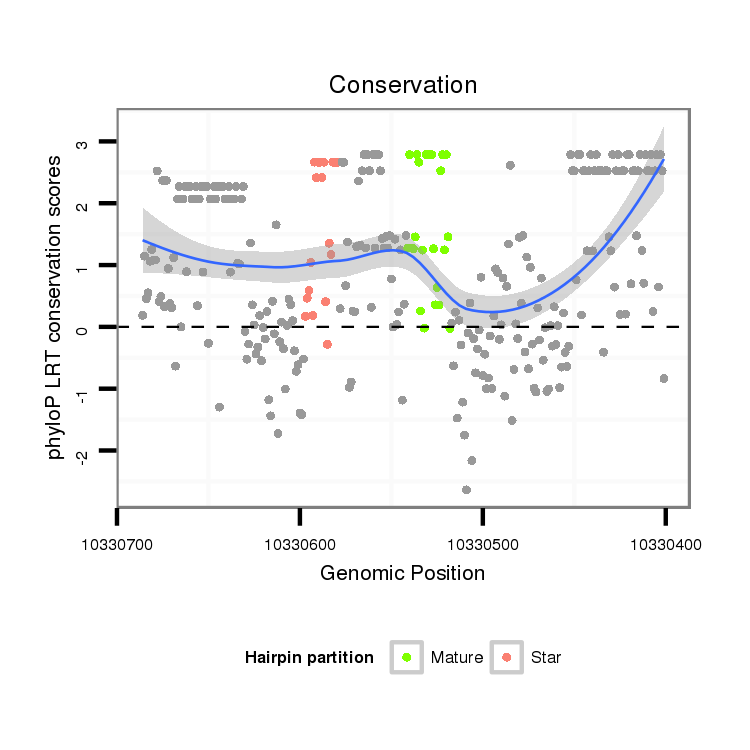 Conservation

phyloP LRT conservation scores

3
2
1
0
-1
-2

10330700
10330600
10330500
10330400

Genomic Position

Hairpin partition
Mature
Star